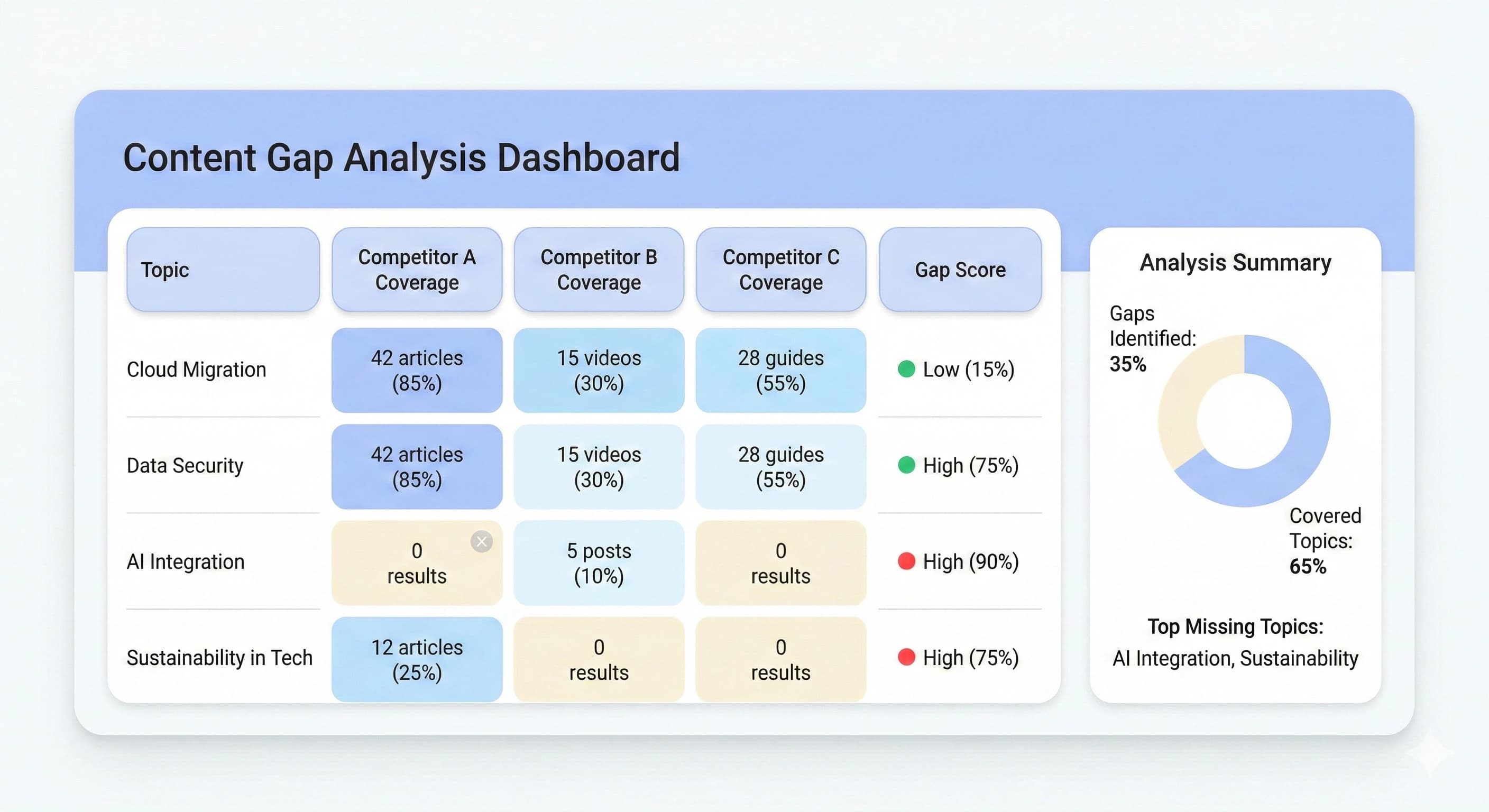 Content Gap Analysis Dashboard

| Topic | Competitor A Coverage | Competitor B Coverage | Competitor C Coverage | Gap Score |
|---|---|---|---|---|
| Cloud Migration | 42 articles (85%) | 15 videos (30%) | 28 guides (55%) | Low (15%) |
| Data Security | 42 articles (85%) | 15 videos (30%) | 28 guides (55%) | High (75%) |
| AI Integration | 0 results | 5 posts (10%) | 0 results | High (90%) |
| Sustainability in Tech | 12 articles (25%) | 0 results | 0 results | High (75%) |

Analysis Summary

Gaps Identified: 35%

Covered Topics: 65%

Top Missing Topics:
AI Integration, Sustainability